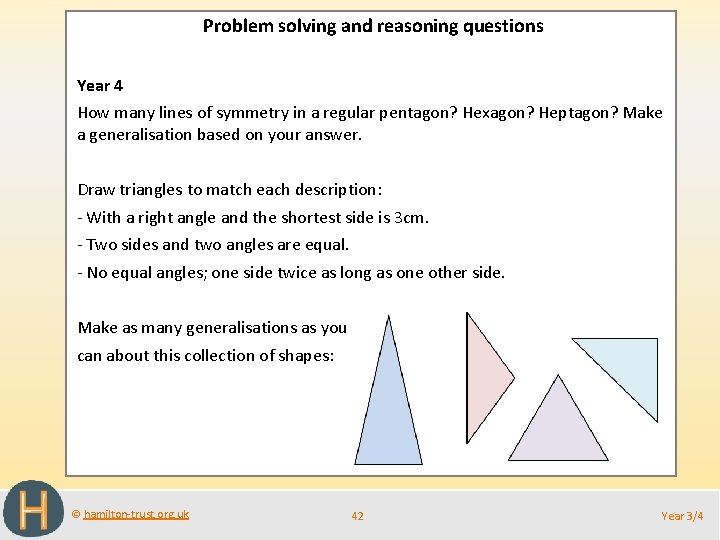 Problem solving and reasoning questions

Year 4

How many lines of symmetry in a regular pentagon? Hexagon? Heptagon? Make a generalisation based on your answer.

Draw triangles to match each description:

- With a right angle and the shortest side is 3cm.

- Two sides and two angles are equal.

- No equal angles; one side twice as long as one other side.

Make as many generalisations as you can about this collection of shapes:

H

© hamilton-trust.org.uk

42

Year 3/4